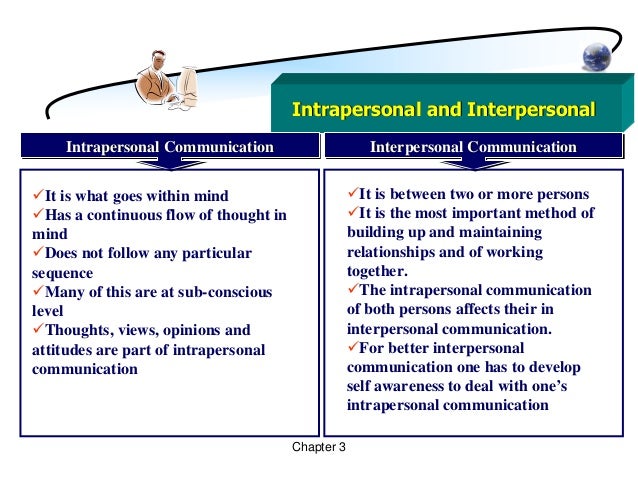 Intrapersonal and Interpersonal

Intrapersonal Communication

✓It is what goes within mind
✓Has a continuous flow of thought in mind
✓Does not follow any particular sequence
✓Many of this are at sub-conscious level
✓Thoughts, views, opinions and attitudes are part of intrapersonal communication

Interpersonal Communication

✓It is between two or more persons
✓It is the most important method of building up and maintaining relationships and of working together.
✓The intrapersonal communication of both persons affects their in interpersonal communication.
✓For better interpersonal communication one has to develop self awareness to deal with one's intrapersonal communication

Chapter 3